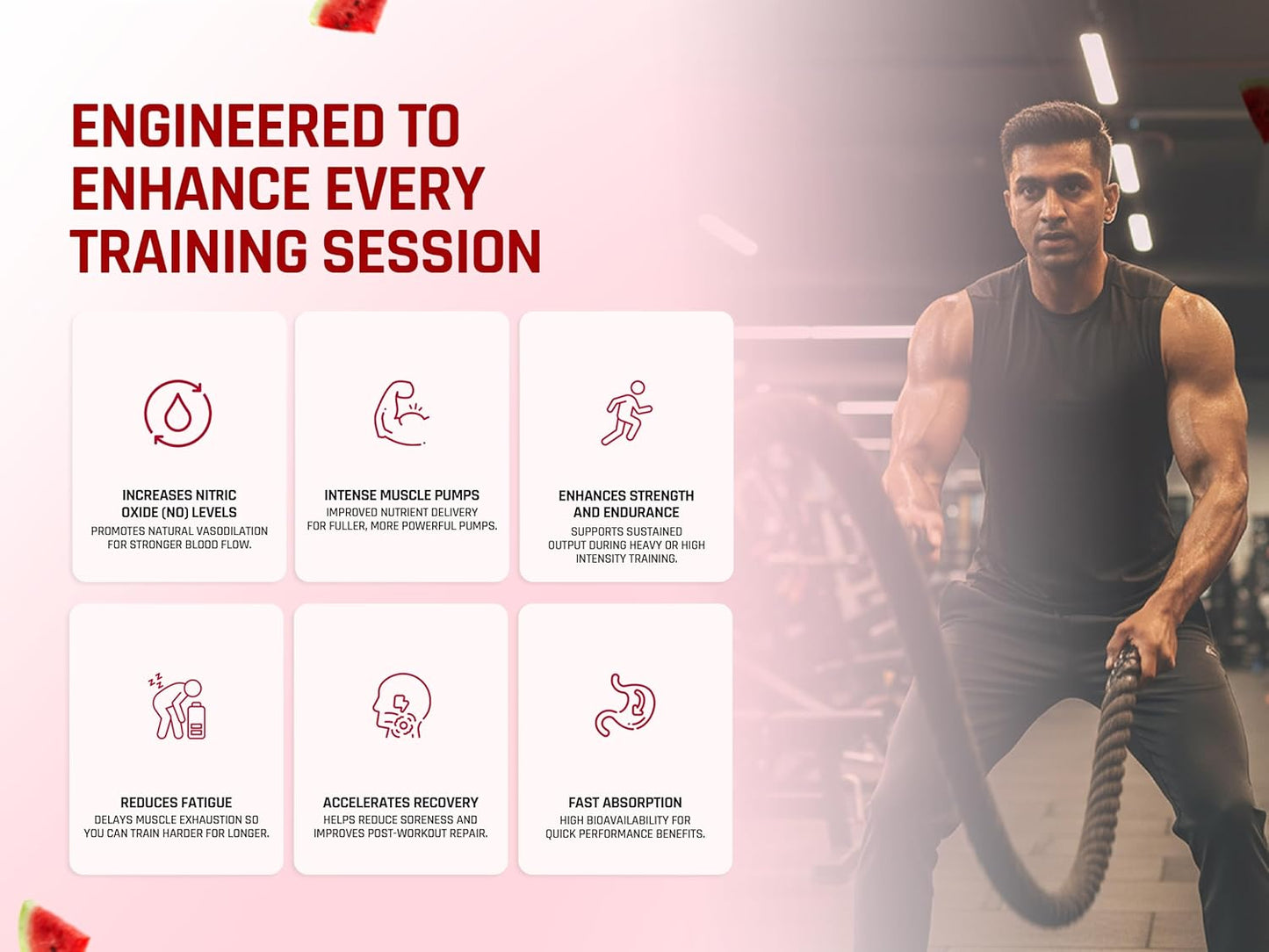 ENGINEERED TO ENHANCE EVERY TRAINING SESSION

INCREASES NITRIC OXIDE (NO) LEVELS
PROMOTES NATURAL VASODILATION FOR STRONGER BLOOD FLOW.

INTENSE MUSCLE PUMPS
IMPROVED NUTRIENT DELIVERY FOR FULLER, MORE POWERFUL PUMPS.

ENHANCES STRENGTH AND ENDURANCE
SUPPORTS SUSTAINED OUTPUT DURING HEAVY OR HIGH INTENSITY TRAINING.

REDUCES FATIGUE
DELAYS MUSCLE EXHAUSTION SO YOU CAN TRAIN HARDER FOR LONGER.

ACCELERATES RECOVERY
HELPS REDUCE SORENESS AND IMPROVES POST-WORKOUT REPAIR.

FAST ABSORPTION
HIGH BIOAVAILABILITY FOR QUICK PERFORMANCE BENEFITS.